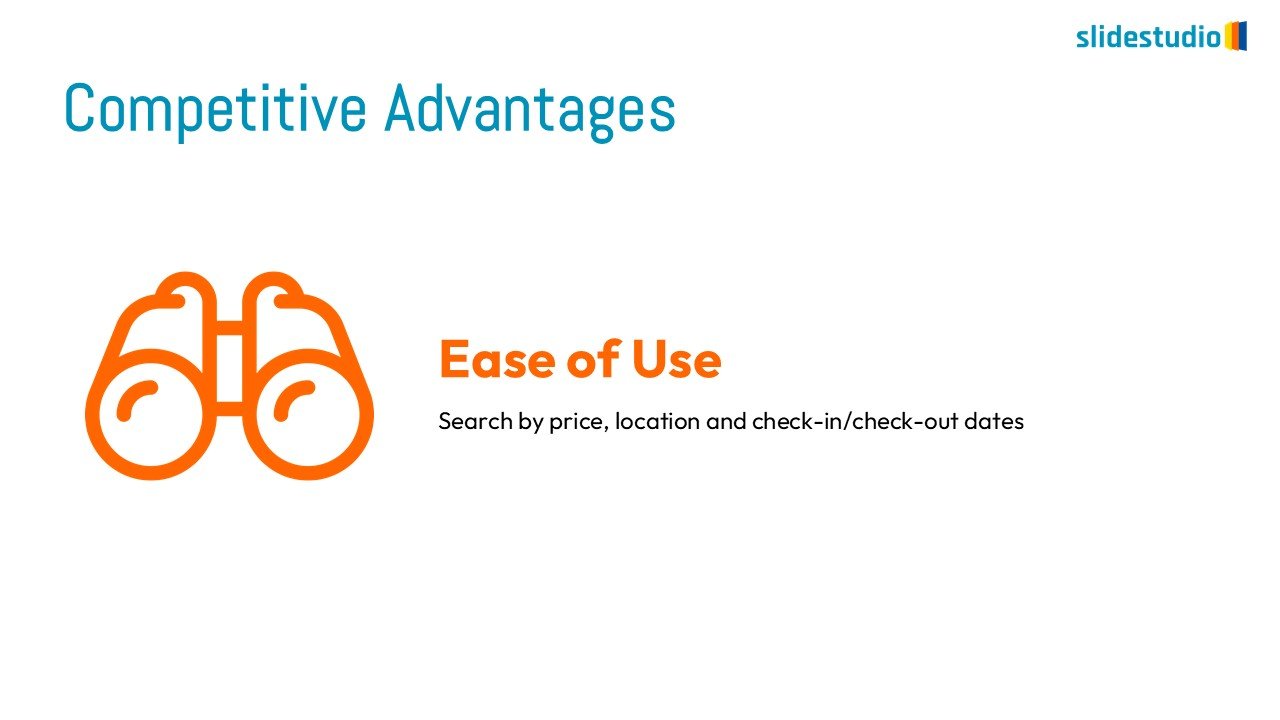 slidestudio

Competitive Advantages

Ease of Use

Search by price, location and check-in/check-out dates